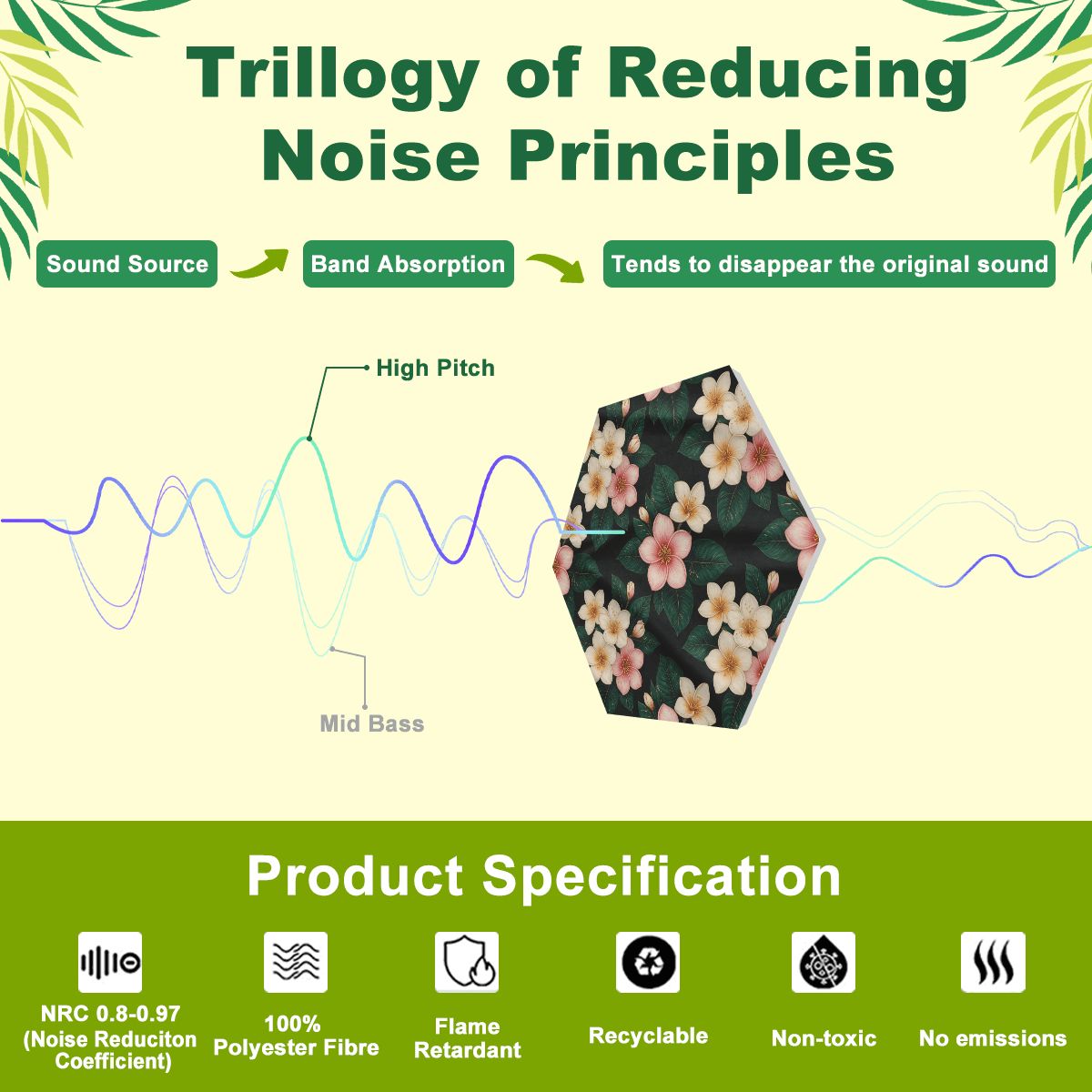 Trillogy of Reducing Noise Principles

Sound Source

Band Absorption

Tends to disappear the original sound

High Pitch

Mid Bass

Product Specification

NRC 0.8-0.97 (Noise Reduciton Coefficient)

100% Polyester Fibre

Flame Retardant

Recyclable

Non-toxic

No emissions